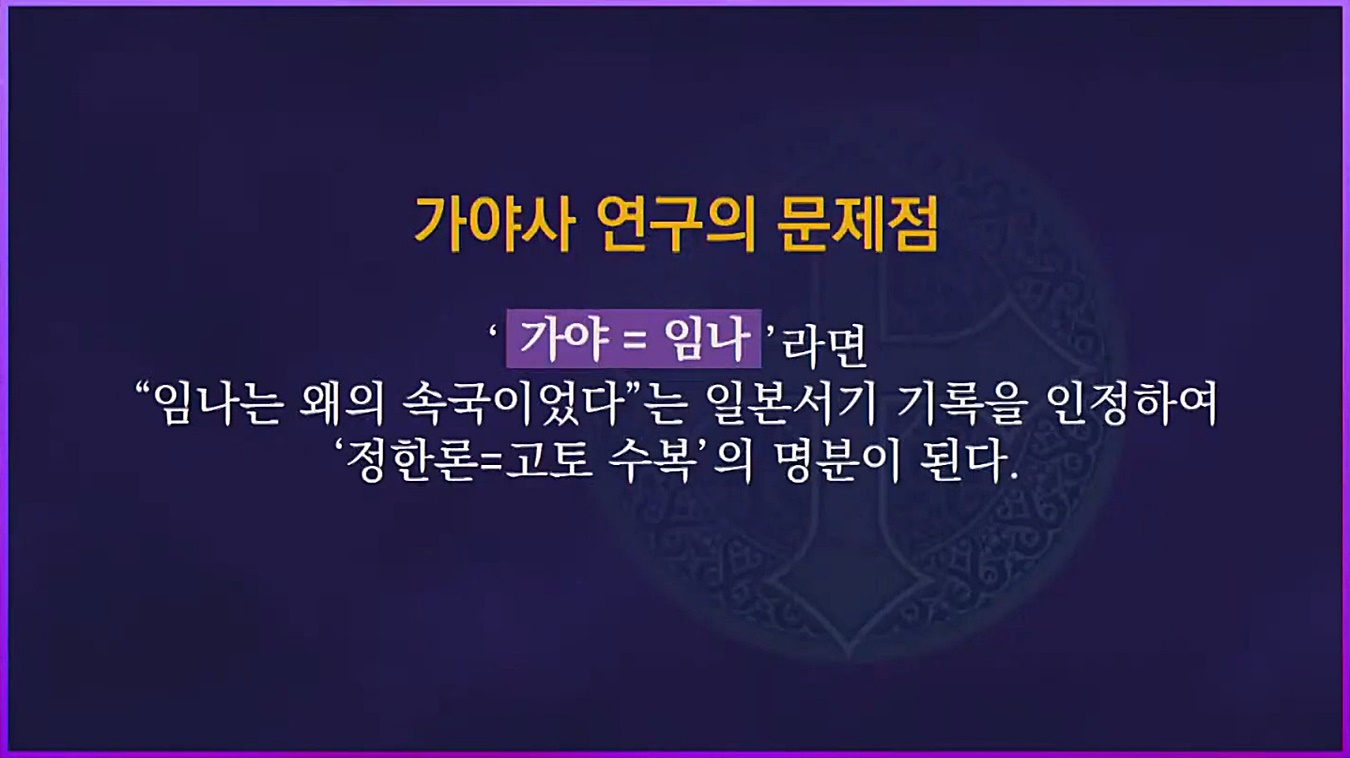 가야사 연구의 문제점

‘ 가야 = 임나 ’라면
“임나는 왜의 속국이었다”는 일본서기 기록을 인정하여
‘정한론=고토 수복’의 명분이 된다.